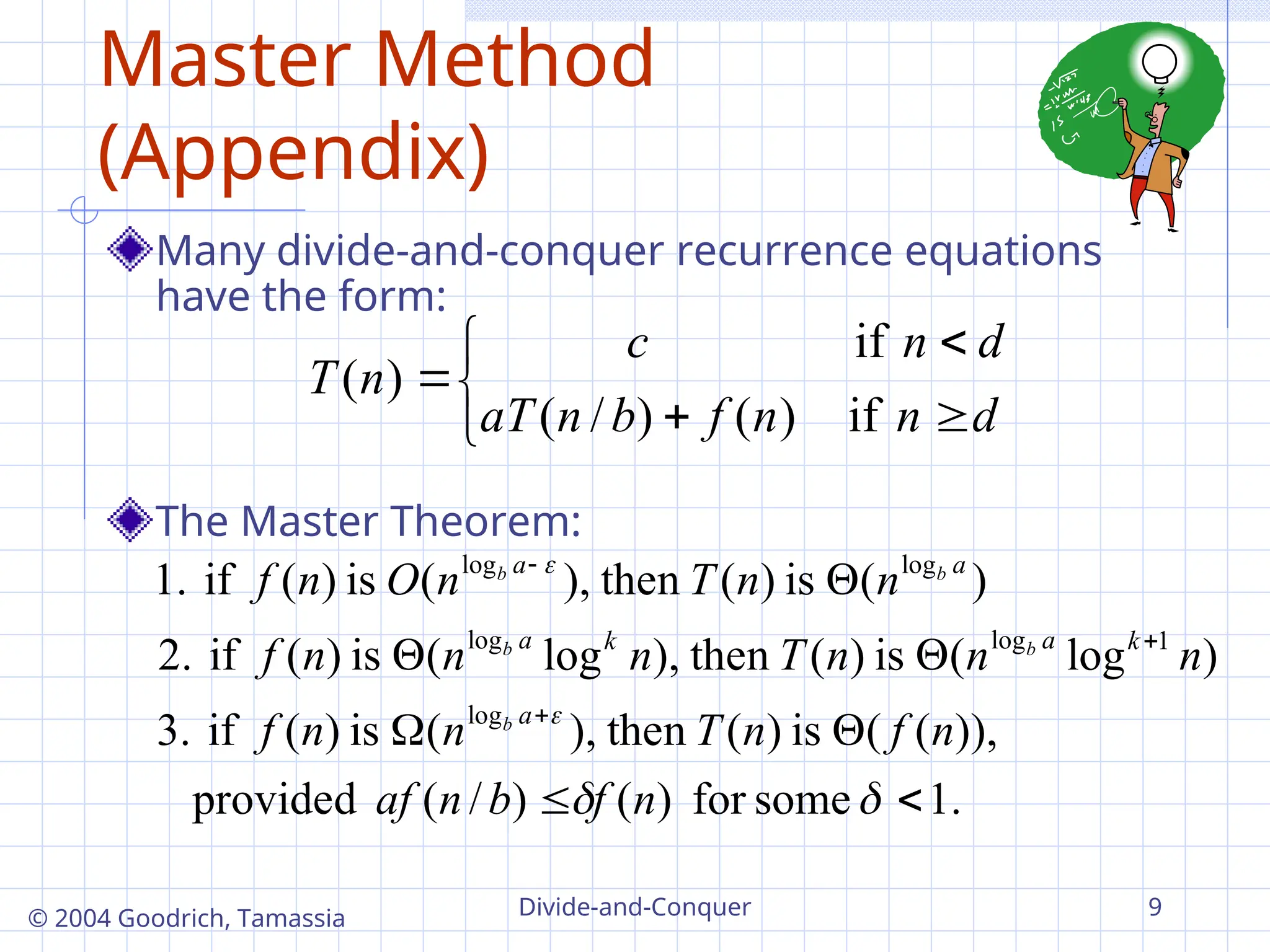 Master Method (Appendix)

Many divide-and-conquer recurrence equations have the form:

$T(n) = \begin{cases} c & \text{if } n < d \\ aT(n/b) + f(n) & \text{if } n \geq d \end{cases}$

The Master Theorem:

1. if $f(n)$ is $O(n^{\log_b a - \varepsilon})$, then $T(n)$ is $\Theta(n^{\log_b a})$

2. if $f(n)$ is $\Theta(n^{\log_b a} \log^k n)$, then $T(n)$ is $\Theta(n^{\log_b a} \log^{k+1} n)$

3. if $f(n)$ is $\Omega(n^{\log_b a + \varepsilon})$, then $T(n)$ is $\Theta(f(n))$, provided $af(n/b) \leq \delta f(n)$ for some $\delta < 1$.

© 2004 Goodrich, Tamassia

Divide-and-Conquer

9